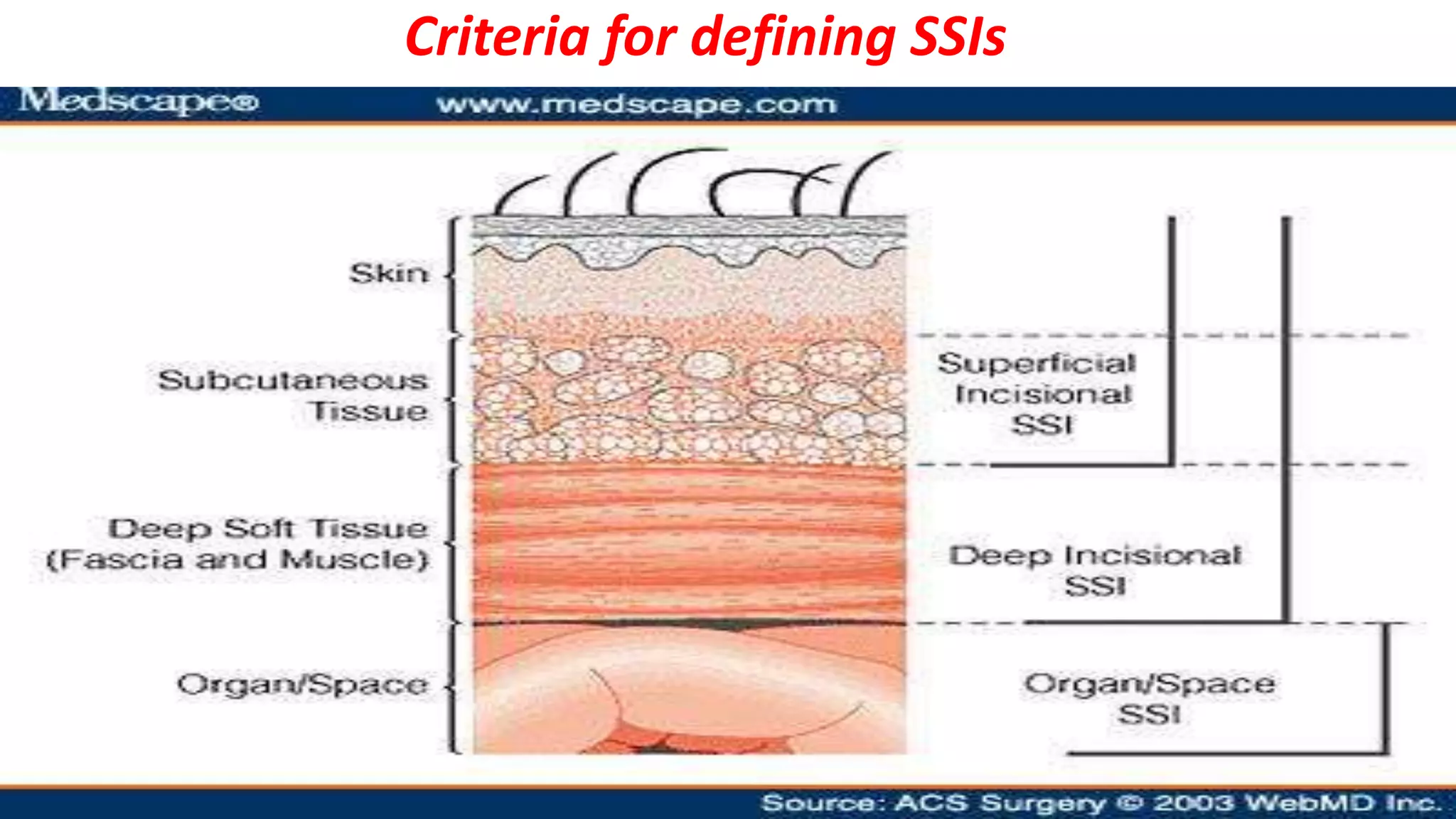 Criteria for defining SSIs

Medscape® www.medscape.com

Skin

Subcutaneous Tissue

Deep Soft Tissue (Fascia and Muscle)

Organ/Space

Superficial Incisional SSI

Deep Incisional SSI

Organ/Space SSI

Source: ACS Surgery © 2003 WebMD Inc.